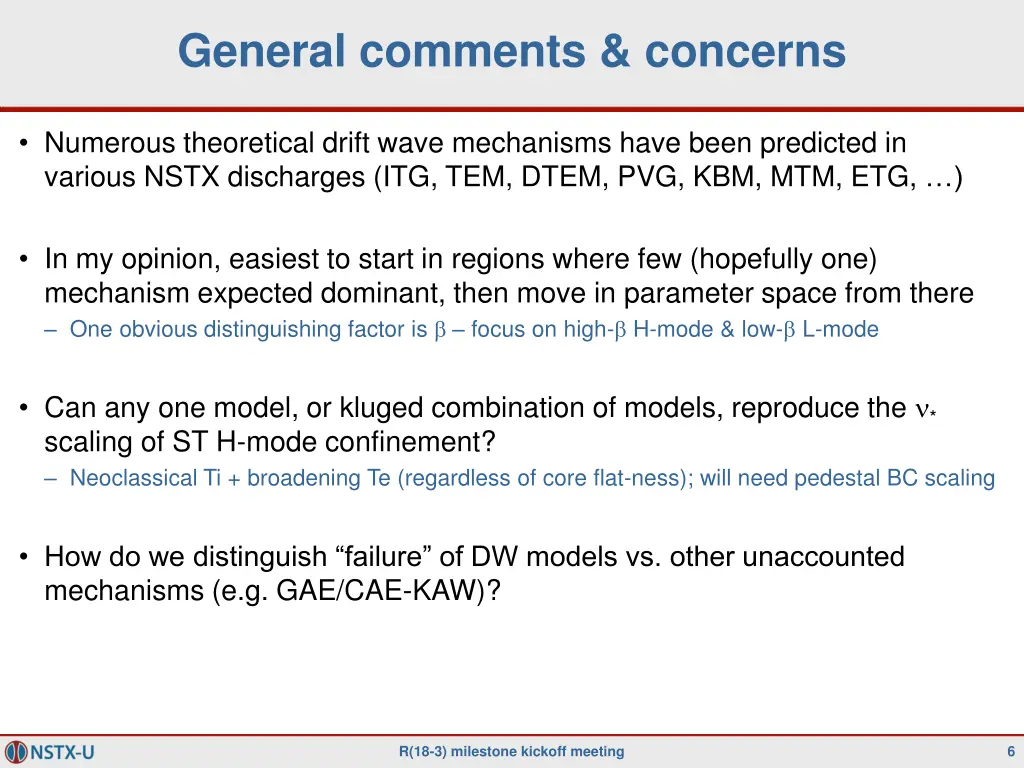 General comments & concerns

• Numerous theoretical drift wave mechanisms have been predicted in various NSTX discharges (ITG, TEM, DTEM, PVG, KBM, MTM, ETG, …)

• In my opinion, easiest to start in regions where few (hopefully one) mechanism expected dominant, then move in parameter space from there
– One obvious distinguishing factor is $\beta$ – focus on high-$\beta$ H-mode & low-$\beta$ L-mode

• Can any one model, or kluged combination of models, reproduce the $\nu_*$ scaling of ST H-mode confinement?
– Neoclassical Ti + broadening Te (regardless of core flat-ness); will need pedestal BC scaling

• How do we distinguish “failure” of DW models vs. other unaccounted mechanisms (e.g. GAE/CAE-KAW)?

NSTX-U

R(18-3) milestone kickoff meeting

6